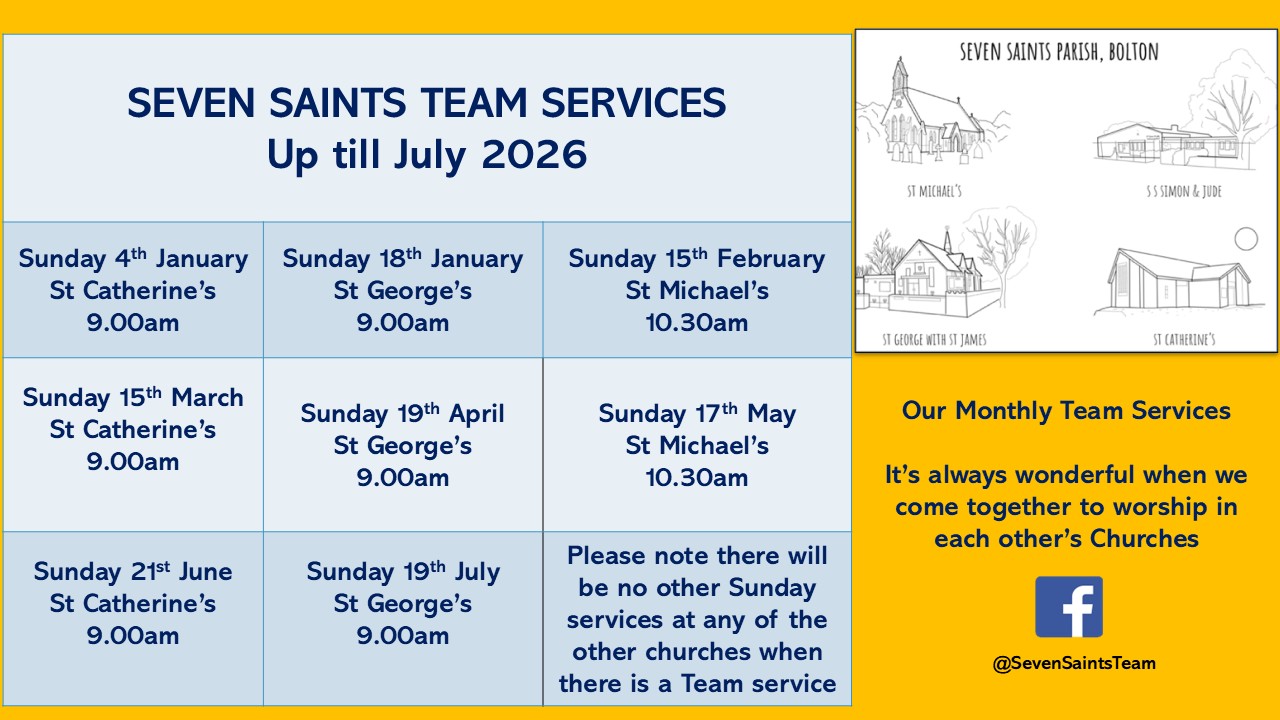 SEVEN SAINTS TEAM SERVICES
Up till July 2026

| Sunday 4th January St Catherine's 9.00am | Sunday 18th January St George's 9.00am | Sunday 15th February St Michael's 10.30am |
|---|---|---|
| Sunday 15th March St Catherine's 9.00am | Sunday 19th April St George's 9.00am | Sunday 17th May St Michael's 10.30am |
| Sunday 21st June St Catherine's 9.00am | Sunday 19th July St George's 9.00am | Please note there will be no other Sunday services at any of the other churches when there is a Team service |

SEVEN SAINTS PARISH, BOLTON

ST MICHAEL'S

S S SIMON & JUDE

ST GEORGE WITH ST JAMES

ST CATHERINE'S

Our Monthly Team Services

It's always wonderful when we come together to worship in each other's Churches

f

@SevenSaintsTeam